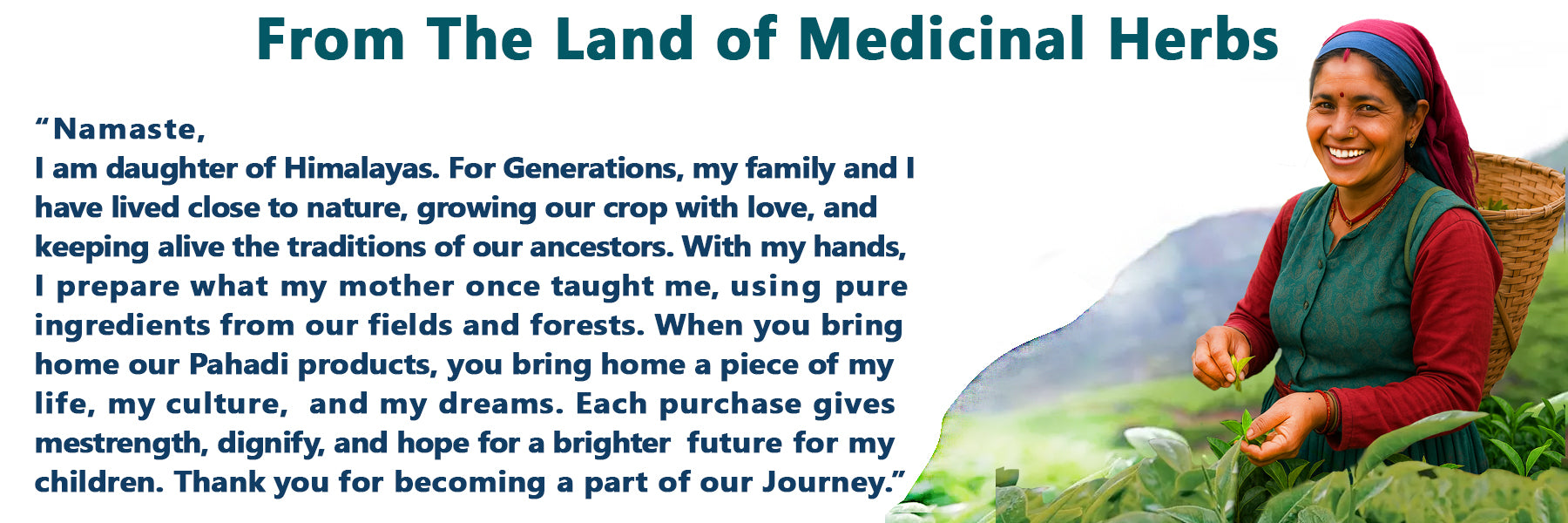 From The Land of Medicinal Herbs

“Namaste,
I am daughter of Himalayas. For Generations, my family and I have lived close to nature, growing our crop with love, and keeping alive the traditions of our ancestors. With my hands, I prepare what my mother once taught me, using pure ingredients from our fields and forests. When you bring home our Pahadi products, you bring home a piece of my life, my culture, and my dreams. Each purchase gives mestrength, dignify, and hope for a brighter future for my children. Thank you for becoming a part of our Journey.”